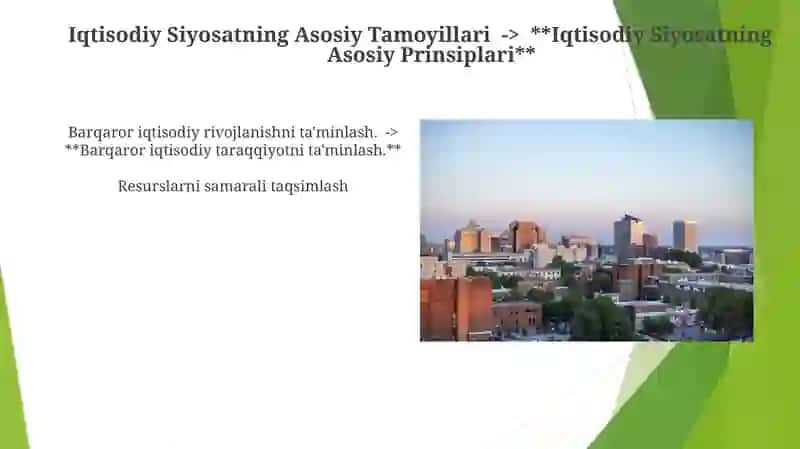 Iqtisodiy Siyosatning Asosiy Tamoyillari -> **Iqtisodiy Siyosatning Asosiy Prinsiplari**

Barqaror iqtisodiy rivojlanishni ta'minlash. -> **Barqaror iqtisodiy taraqqiyotni ta'minlash.**

Resurslarni samarali taqsimlash